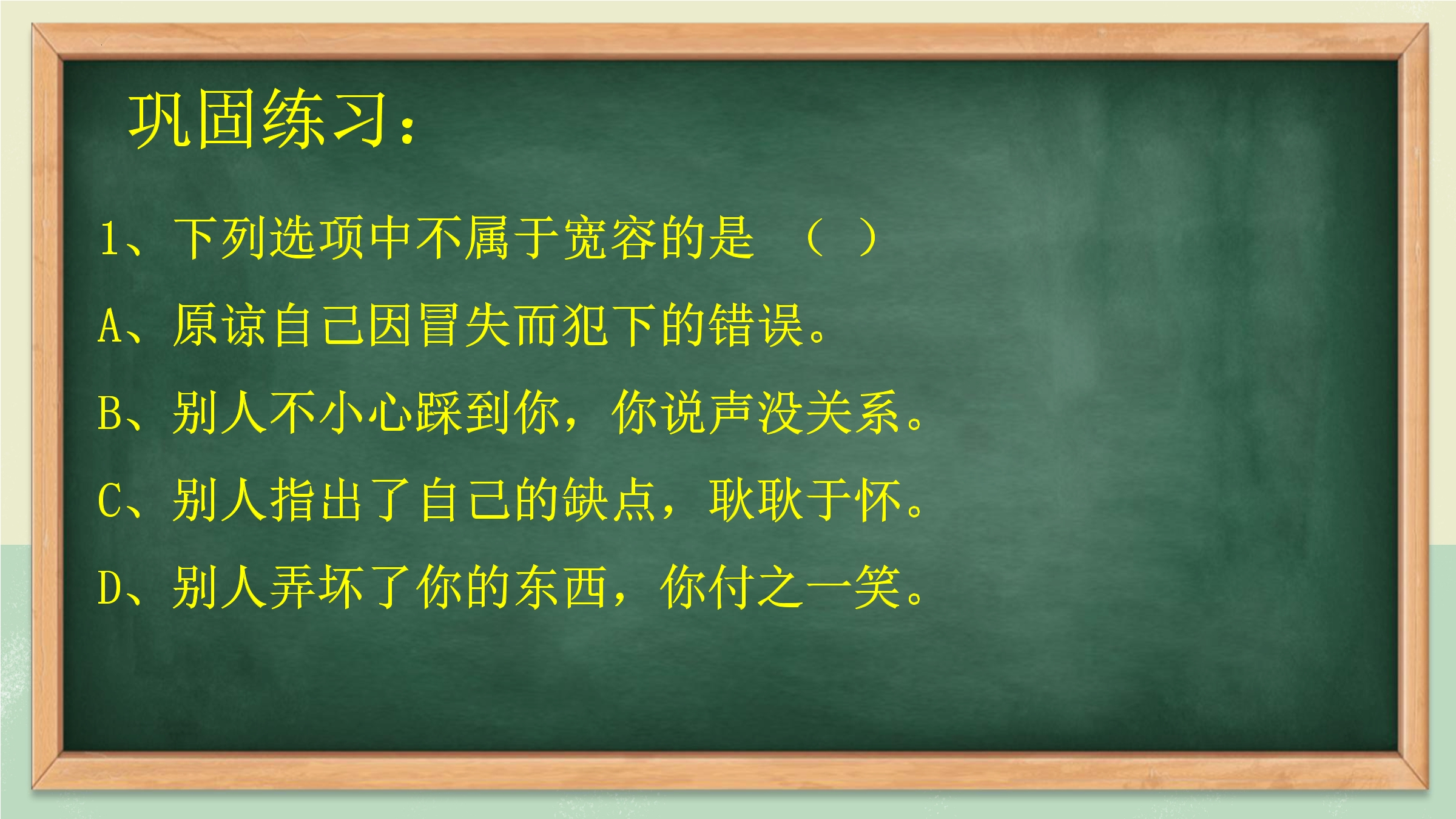 巩固练习：

1、下列选项中不属于宽容的是 （ ）

A、原谅自己因冒失而犯下的错误。

B、别人不小心踩到你，你说声没关系。

C、别人指出了自己的缺点，耿耿于怀。

D、别人弄坏了你的东西，你付之一笑。